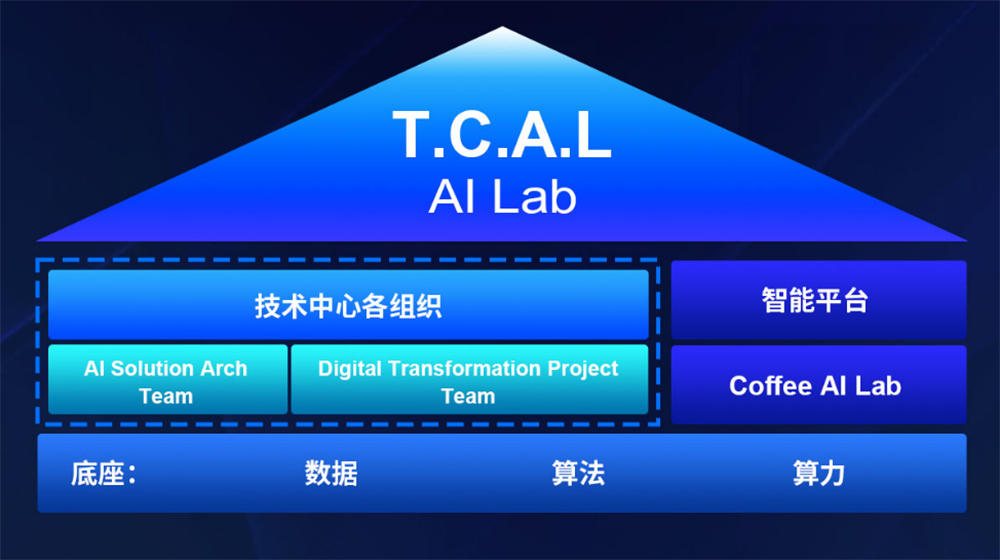 T.C.A.L
AI Lab

技术中心各组织

AI Solution Arch Team

Digital Transformation Project Team

智能平台

Coffee AI Lab

底座：　数据　算法　算力